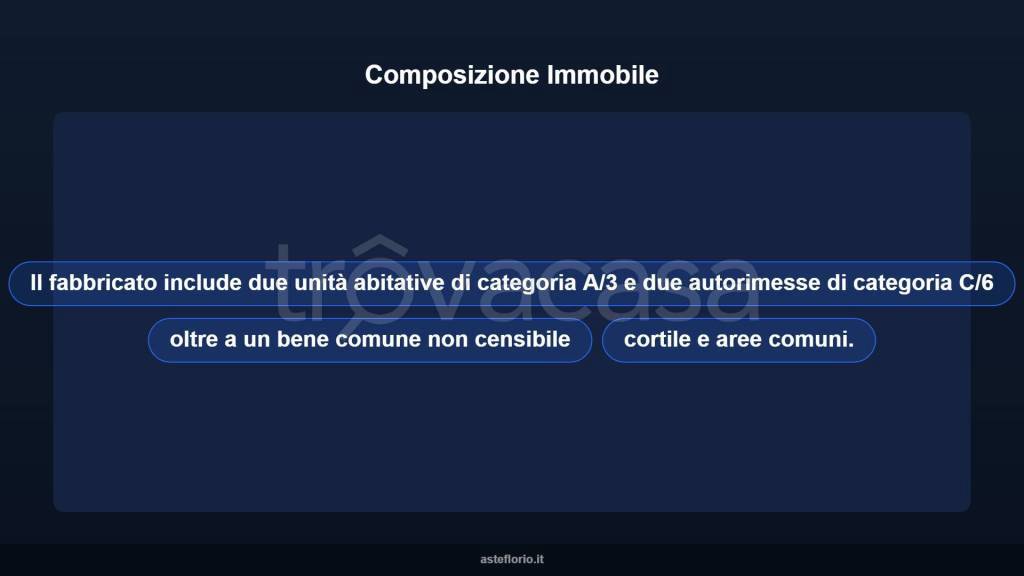 Composizione Immobile

trovacasa

Il fabbricato include due unità abitative di categoria A/3 e due autorimesse di categoria C/6

oltre a un bene comune non censibile

cortile e aree comuni.

asteflorio.it